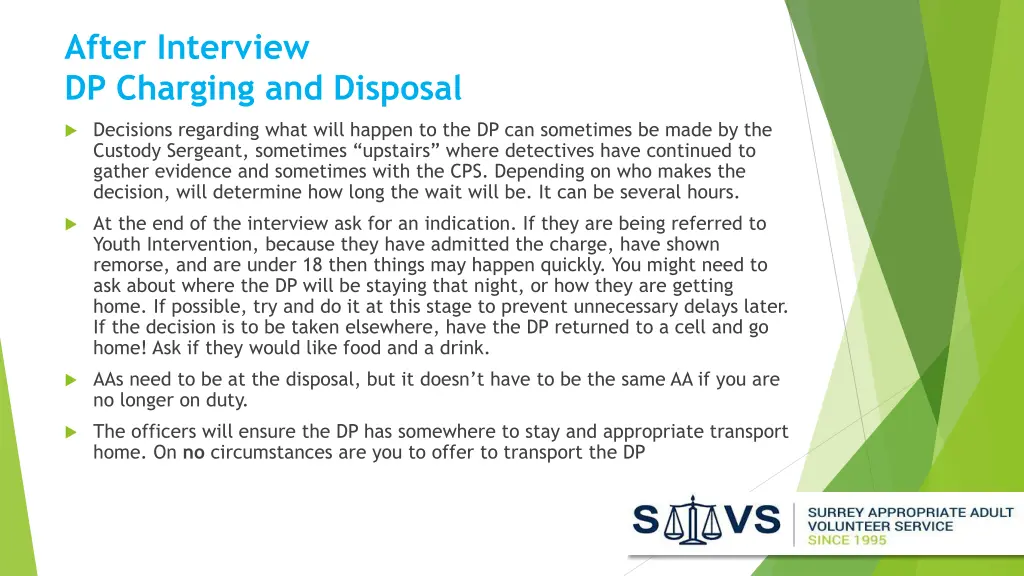 After Interview
DP Charging and Disposal

Decisions regarding what will happen to the DP can sometimes be made by the Custody Sergeant, sometimes “upstairs” where detectives have continued to gather evidence and sometimes with the CPS. Depending on who makes the decision, will determine how long the wait will be. It can be several hours.

At the end of the interview ask for an indication. If they are being referred to Youth Intervention, because they have admitted the charge, have shown remorse, and are under 18 then things may happen quickly. You might need to ask about where the DP will be staying that night, or how they are getting home. If possible, try and do it at this stage to prevent unnecessary delays later. If the decision is to be taken elsewhere, have the DP returned to a cell and go home! Ask if they would like food and a drink.

AAs need to be at the disposal, but it doesn’t have to be the same AA if you are no longer on duty.

The officers will ensure the DP has somewhere to stay and appropriate transport home. On no circumstances are you to offer to transport the DP

SAAVS
SURREY APPROPRIATE ADULT VOLUNTEER SERVICE
SINCE 1995